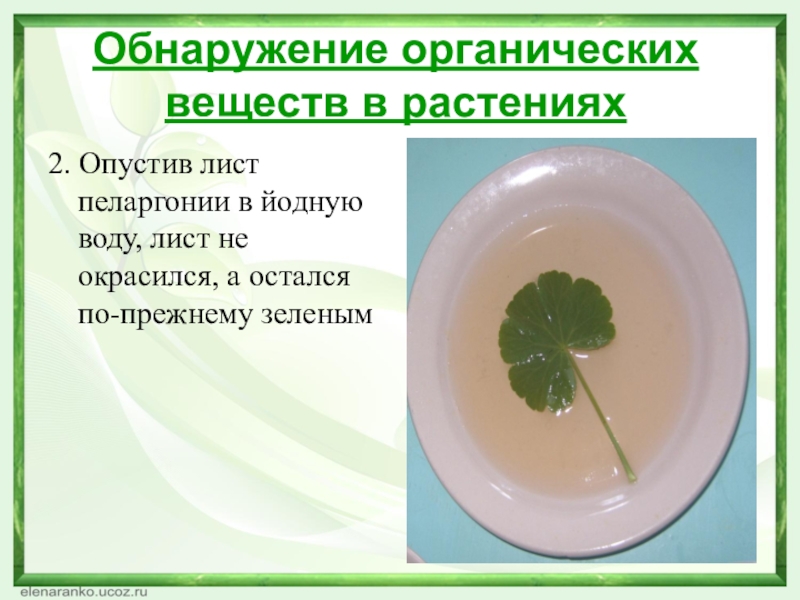 Обнаружение органических веществ в растениях

2. Опустив лист пеларгонии в йодную воду, лист не окрасился, а остался по-прежнему зеленым

elenaranko.ucoz.ru